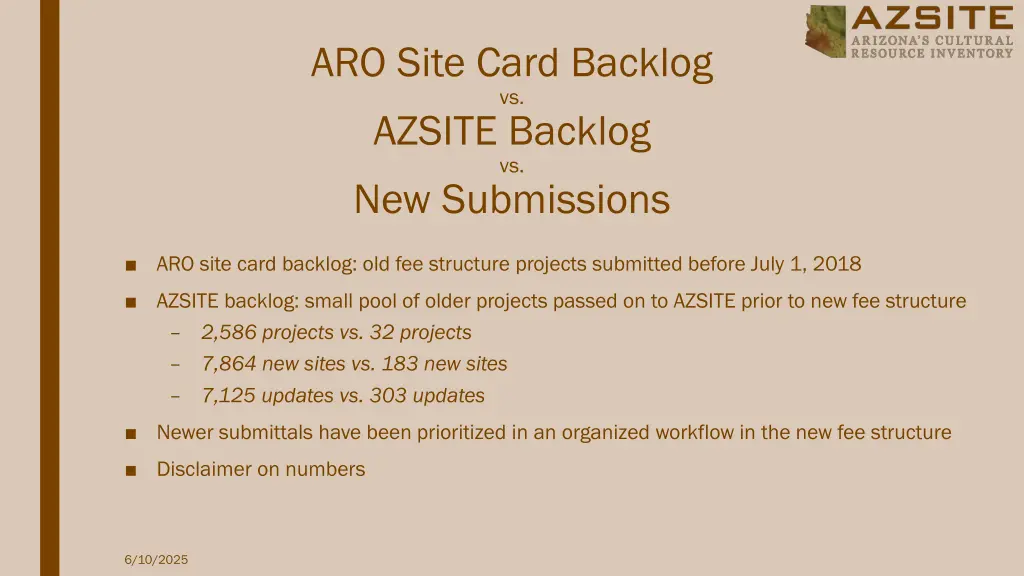 AZSITE
ARIZONA'S CULTURAL RESOURCE INVENTORY

ARO Site Card Backlog
vs.
AZSITE Backlog
vs.
New Submissions

■ ARO site card backlog: old fee structure projects submitted before July 1, 2018

■ AZSITE backlog: small pool of older projects passed on to AZSITE prior to new fee structure
– 2,586 projects vs. 32 projects
– 7,864 new sites vs. 183 new sites
– 7,125 updates vs. 303 updates

■ Newer submittals have been prioritized in an organized workflow in the new fee structure

■ Disclaimer on numbers

6/10/2025